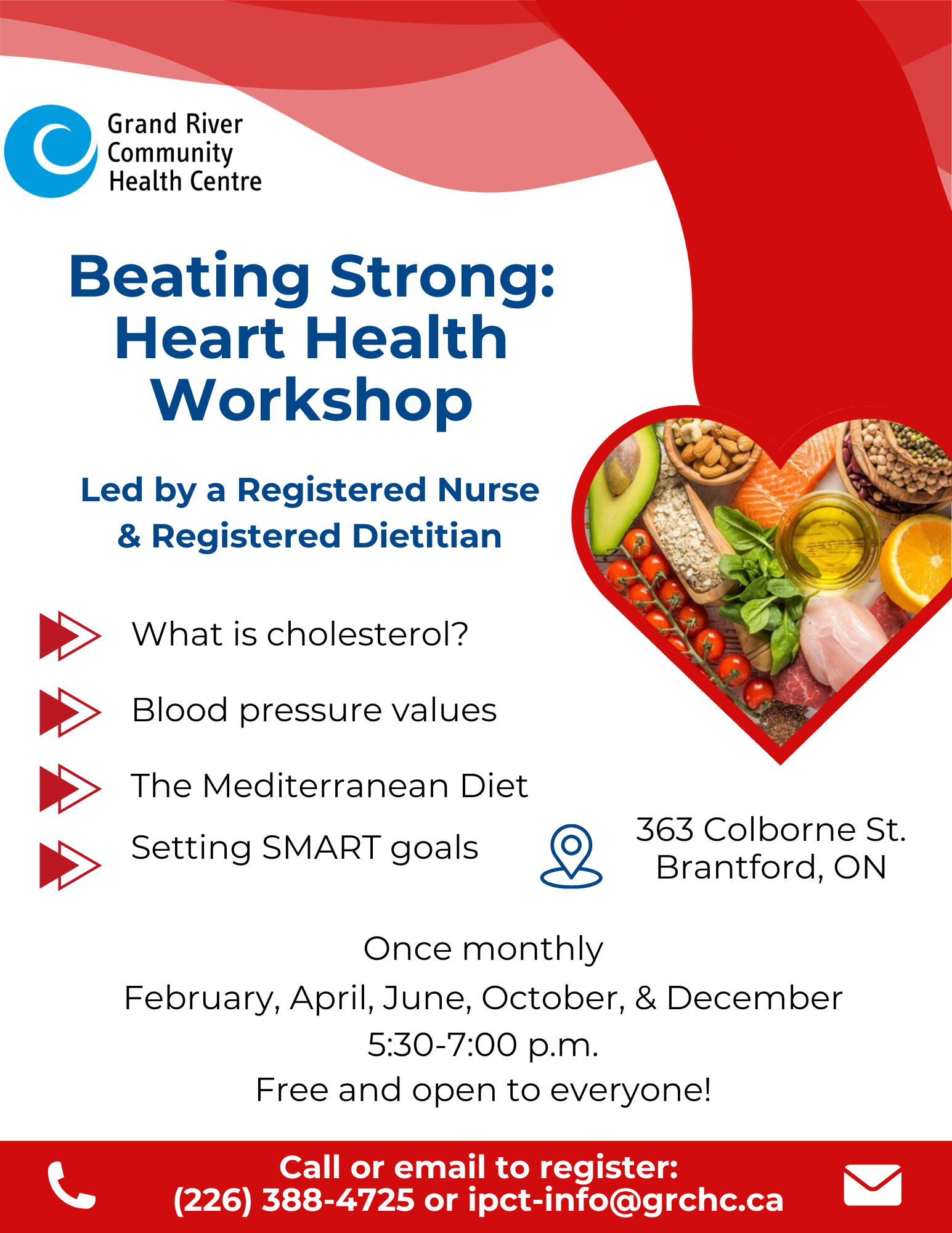 Grand River Community Health Centre

Beating Strong: Heart Health Workshop

Led by a Registered Nurse & Registered Dietitian

What is cholesterol?

Blood pressure values

The Mediterranean Diet

Setting SMART goals

363 Colborne St. Brantford, ON

Once monthly
February, April, June, October, & December
5:30-7:00 p.m.
Free and open to everyone!

Call or email to register:
(226) 388-4725 or ipct-info@grchc.ca